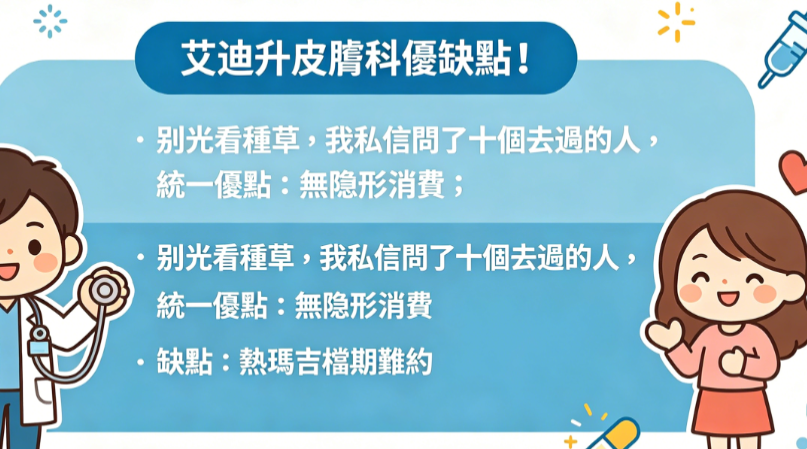 艾迪升皮膚科優缺點！

· 別光看種草，我私信問了十個去過的人，統一優點：無隱形消費；

· 別光看種草，我私信問了十個去過的人，統一優點：無隱形消費

· 缺點：熱瑪吉檔期難約